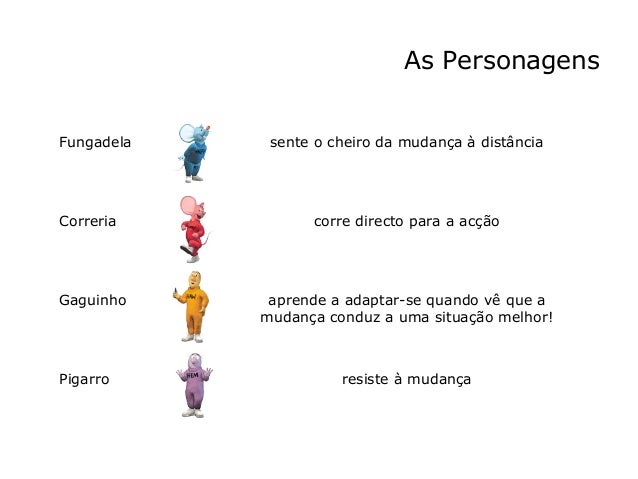 As Personagens

Fungadela

sente o cheiro da mudança à distância

Correria

corre directo para a acção

Gaguinho

aprende a adaptar-se quando vê que a mudança conduz a uma situação melhor!

Pigarro

HEM

resiste à mudança